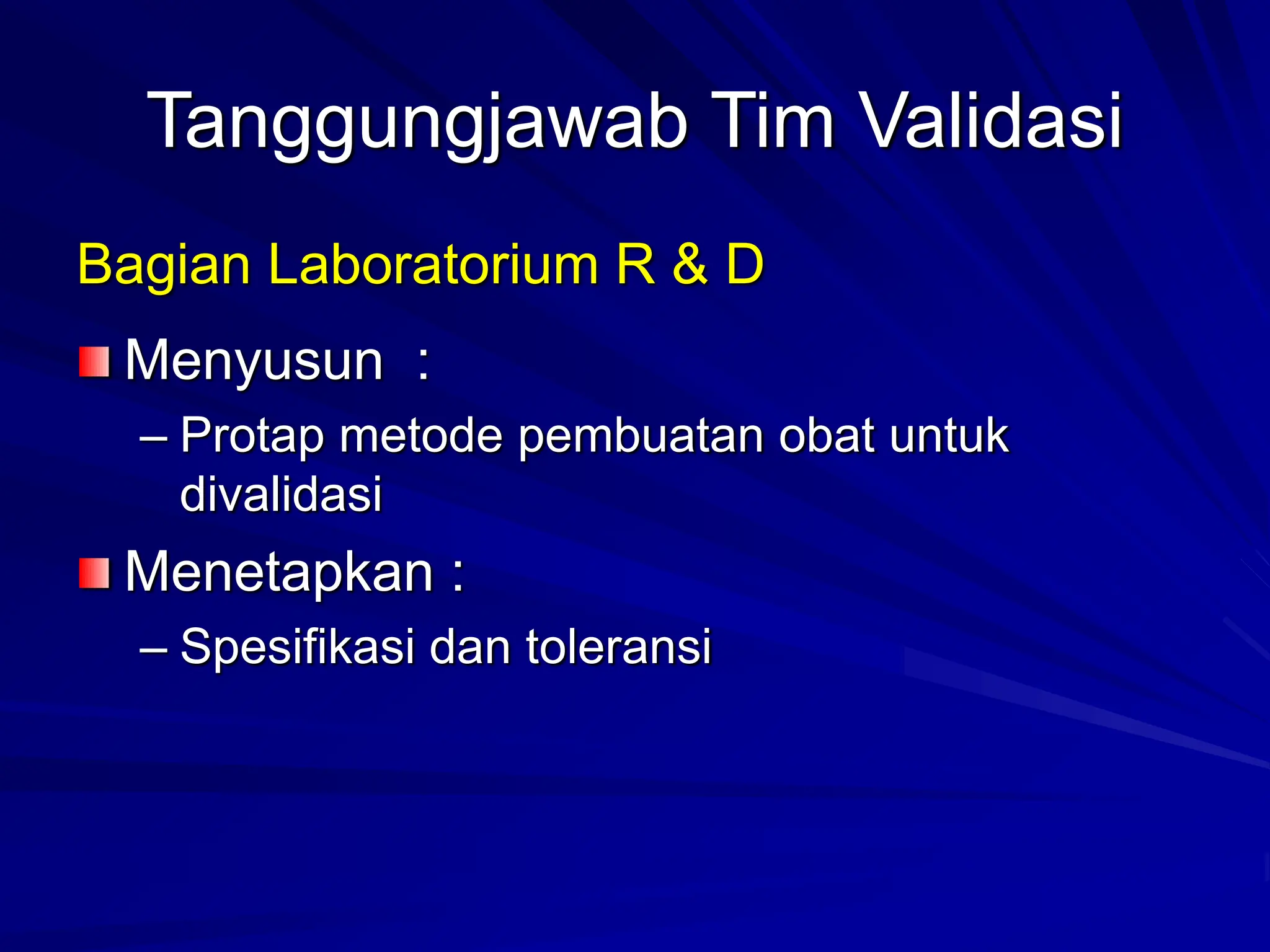 Tanggungjawab Tim Validasi

Bagian Laboratorium R & D

Menyusun :

– Protap metode pembuatan obat untuk divalidasi

Menetapkan :

– Spesifikasi dan toleransi